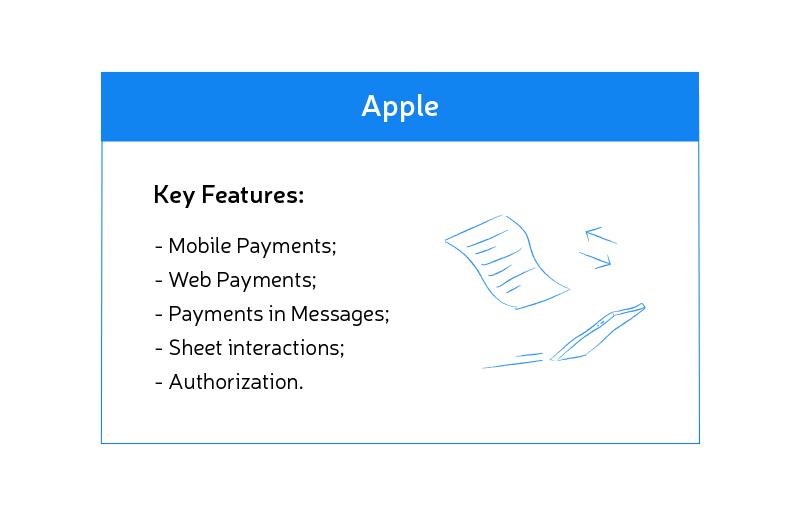 Apple

Key Features:

- Mobile Payments;
- Web Payments;
- Payments in Messages;
- Sheet interactions;
- Authorization.